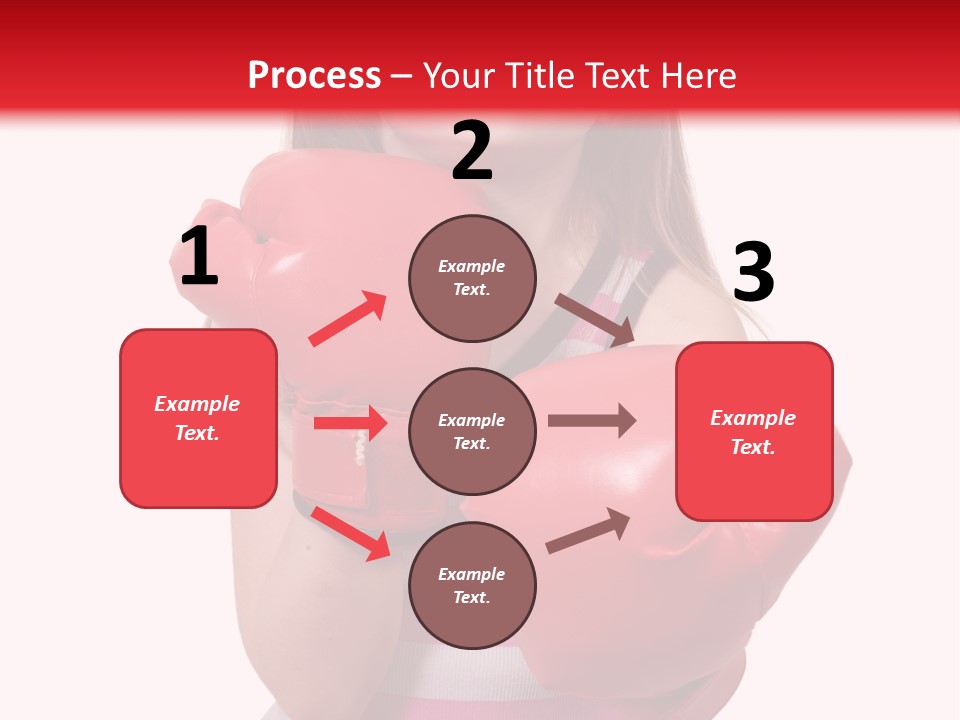 Process – Your Title Text Here

1

Example Text.

2

Example Text.

Example Text.

Example Text.

3

Example Text.